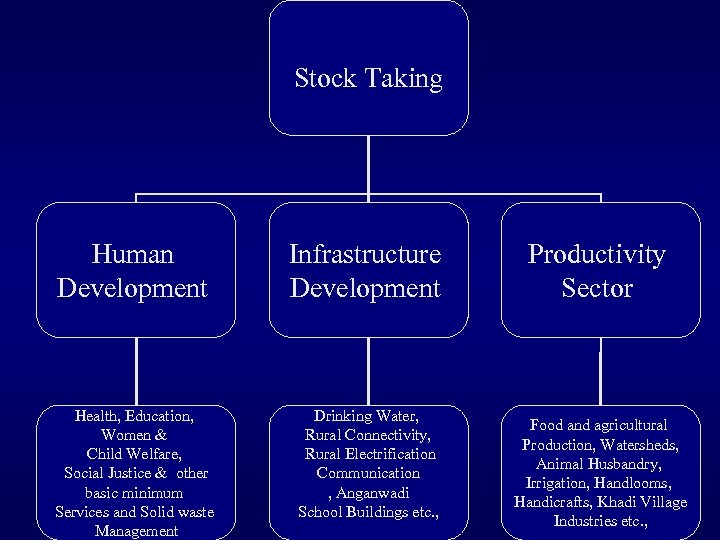 Stock Taking

Human Development

Infrastructure Development

Productivity Sector

Health, Education, Women & Child Welfare, Social Justice & other basic minimum Services and Solid waste Management

Drinking Water, Rural Connectivity, Rural Electrification Communication , Anganwadi School Buildings etc.,

Food and agricultural Production, Watersheds, Animal Husbandry, Irrigation, Handlooms, Handicrafts, Khadi Village Industries etc.,